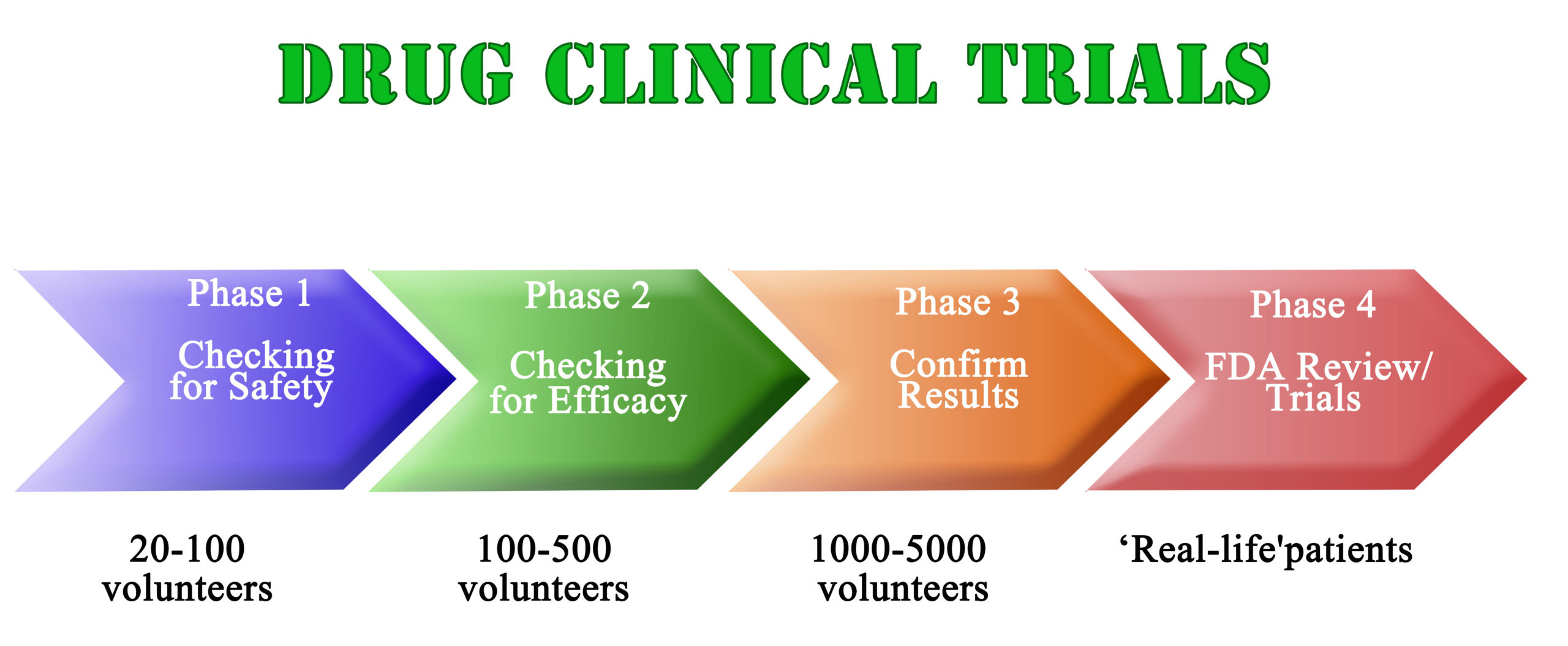 DRUG CLINICAL TRIALS

Phase 1

Checking for Safety

Phase 2

Checking for Efficacy

Phase 3

Confirm Results

Phase 4

FDA Review/ Trials

20-100 volunteers

100-500 volunteers

1000-5000 volunteers

‘Real-life'patients